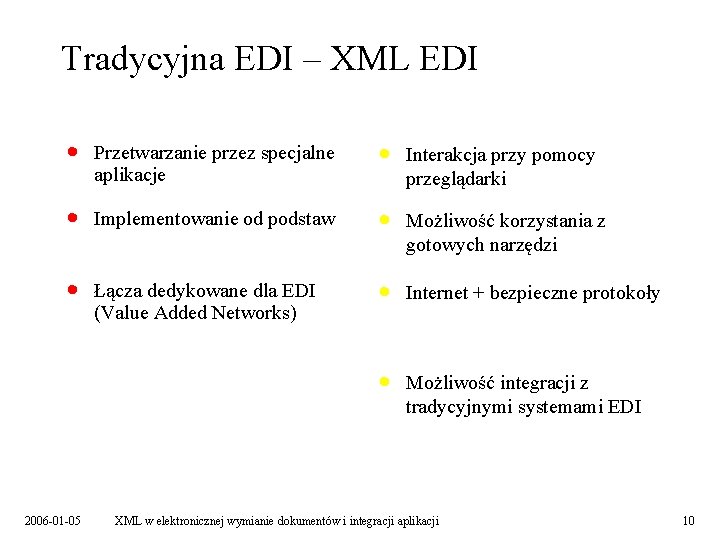 Tradycyjna EDI – XML EDI

- Przetwarzanie przez specjalne aplikacje
- Implementowanie od podstaw
- Łącza dedykowane dla EDI (Value Added Networks)

- Interakcja przy pomocy przeglądarki
- Możliwość korzystania z gotowych narzędzi
- Internet + bezpieczne protokoły
- Możliwość integracji z tradycyjnymi systemami EDI

2006-01-05 XML w elektronicznej wymianie dokumentów i integracji aplikacji 10